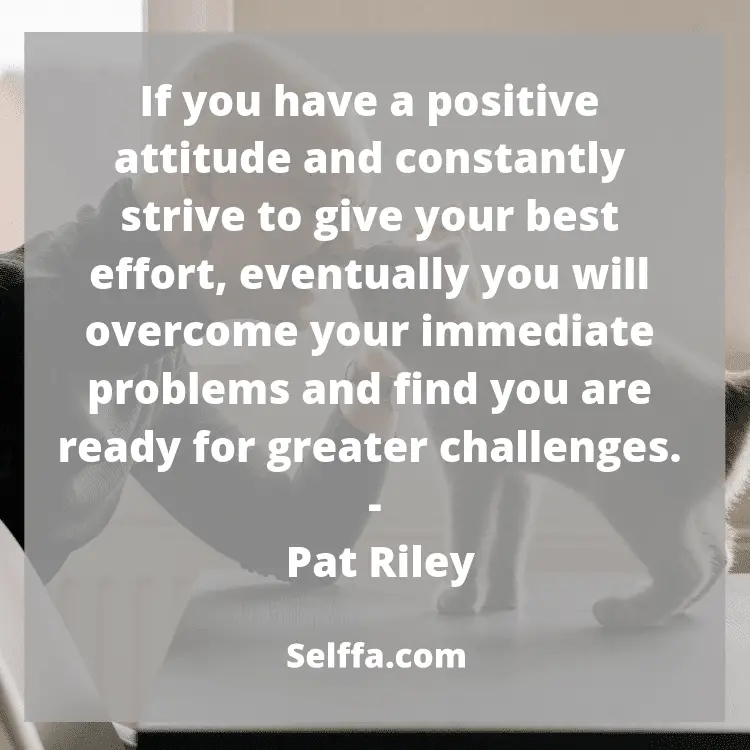 If you have a positive attitude and constantly strive to give your best effort, eventually you will overcome your immediate problems and find you are ready for greater challenges.
-
Pat Riley

Selffa.com